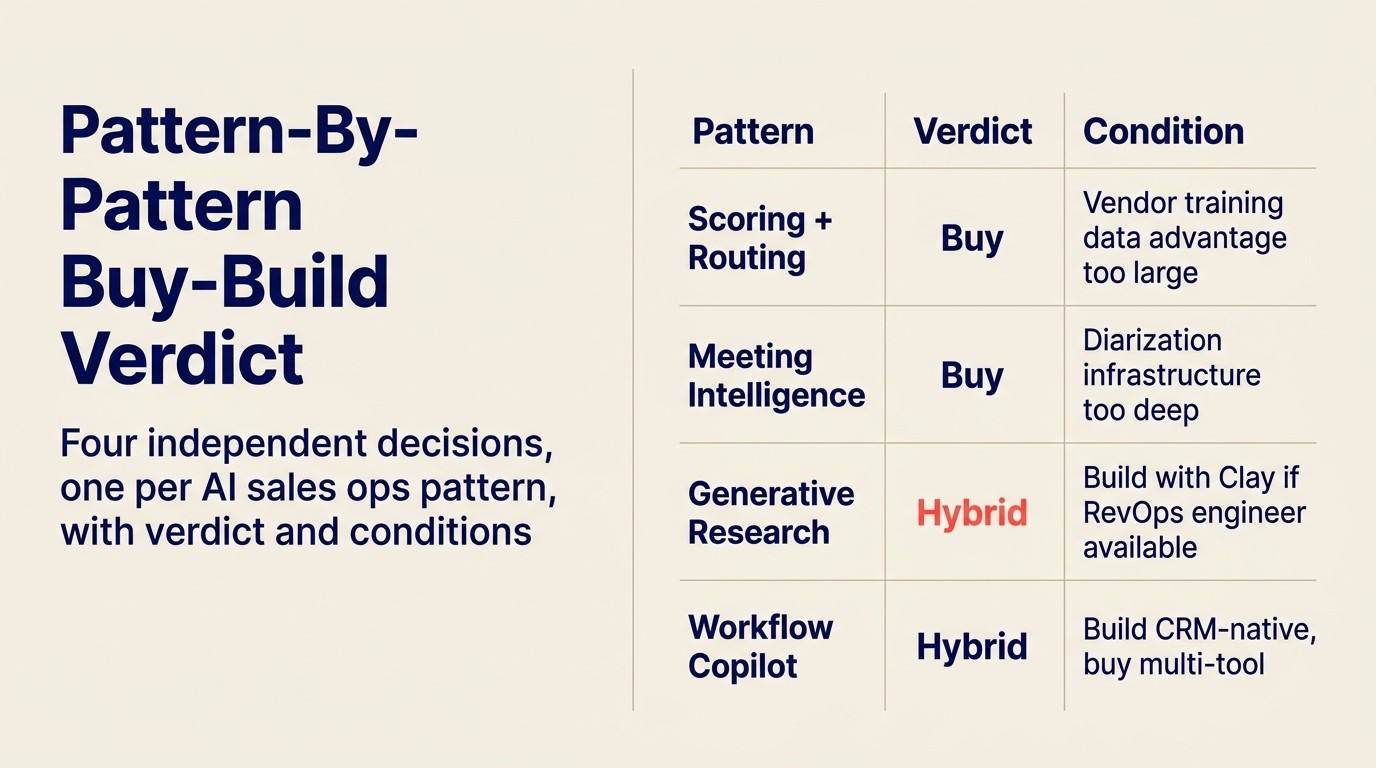 Pattern-By-Pattern Buy-Build Verdict

Four independent decisions, one per AI sales ops pattern, with verdict and conditions

| Pattern | Verdict | Condition |
|---|---|---|
| Scoring + Routing | Buy | Vendor training data advantage too large |
| Meeting Intelligence | Buy | Diarization infrastructure too deep |
| Generative Research | Hybrid | Build with Clay if RevOps engineer available |
| Workflow Copilot | Hybrid | Build CRM-native, buy multi-tool |